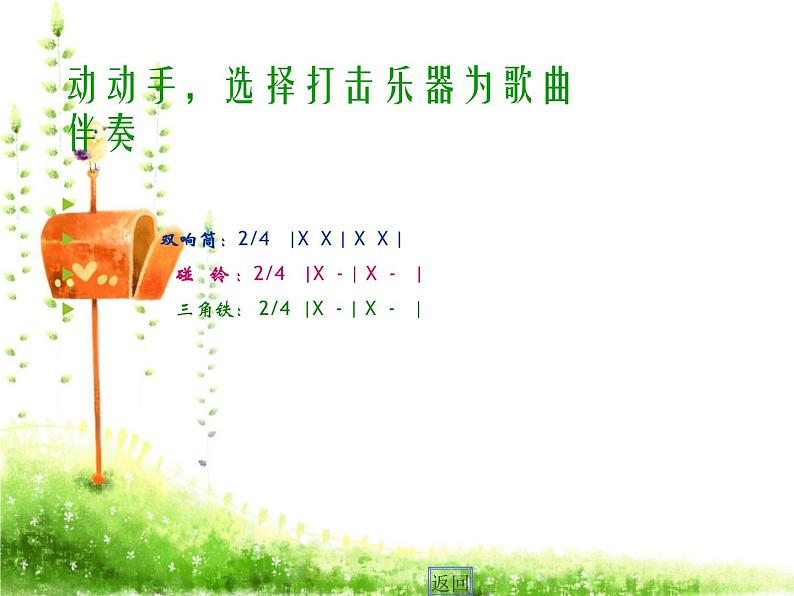 动动手，选择打击乐器为歌曲伴奏

双响筒：2/4 |X X | X X |
碰 铃：2/4 |X - | X - |
三角铁：2/4 |X - | X - |

返回